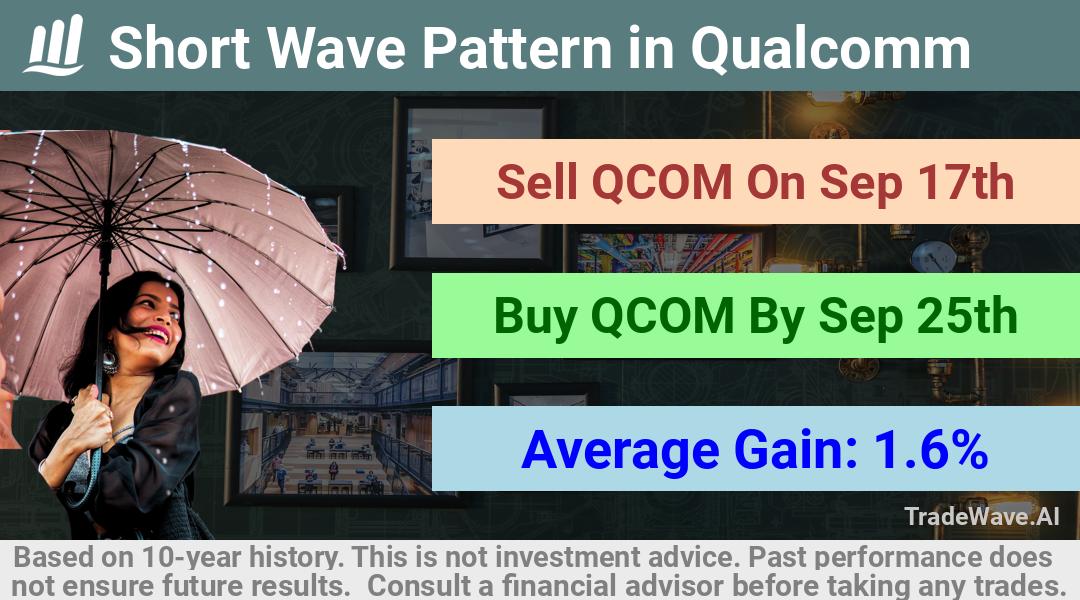 Short Wave Pattern in Qualcomm

Sell QCOM On Sep 17th

Buy QCOM By Sep 25th

Average Gain: 1.6%

TradeWave.AI

Based on 10-year history. This is not investment advice. Past performance does not ensure future results. Consult a financial advisor before taking any trades.